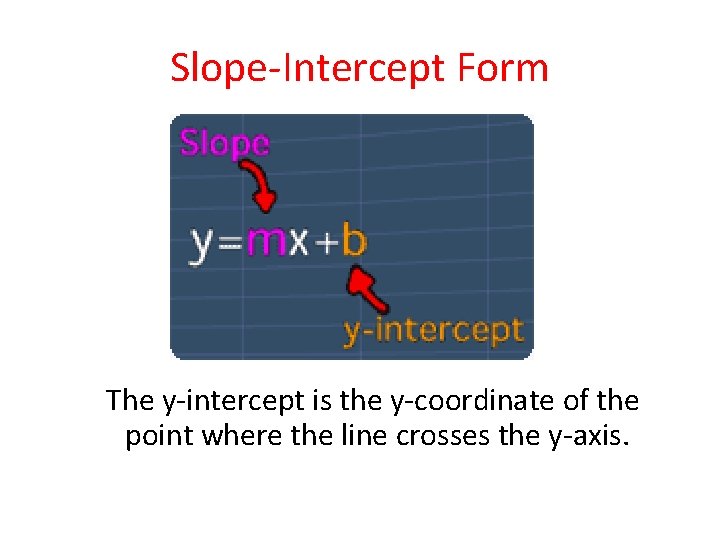 Slope-Intercept Form

Slope

$y=mx+b$

y-intercept

The y-intercept is the y-coordinate of the point where the line crosses the y-axis.